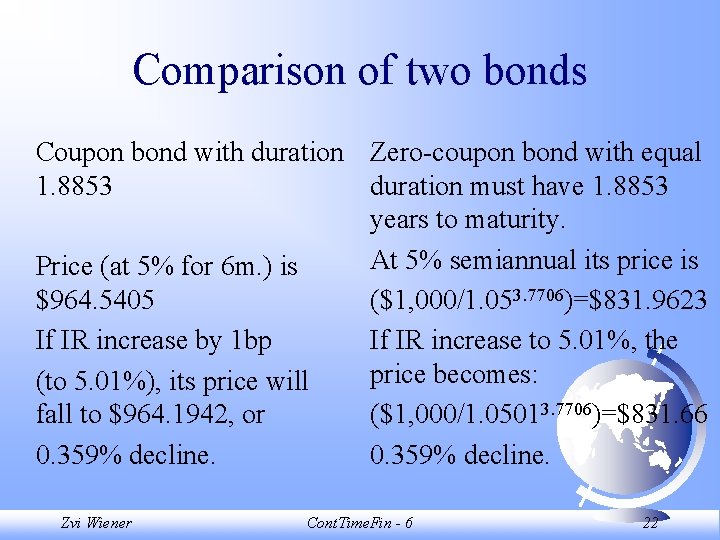 Comparison of two bonds

Coupon bond with duration 1.8853

Price (at 5% for 6m.) is \$964.5405

If IR increase by 1bp

(to 5.01%), its price will fall to \$964.1942, or

0.359% decline.

Zero-coupon bond with equal duration must have 1.8853 years to maturity.

At 5% semiannual its price is

(\$1,000/$1.05^{3.7706}$)=\$831.9623

If IR increase to 5.01%, the price becomes:

(\$1,000/$1.0501^{3.7706}$)=\$831.66

0.359% decline.

Zvi Wiener

ContTimeFin - 6

22